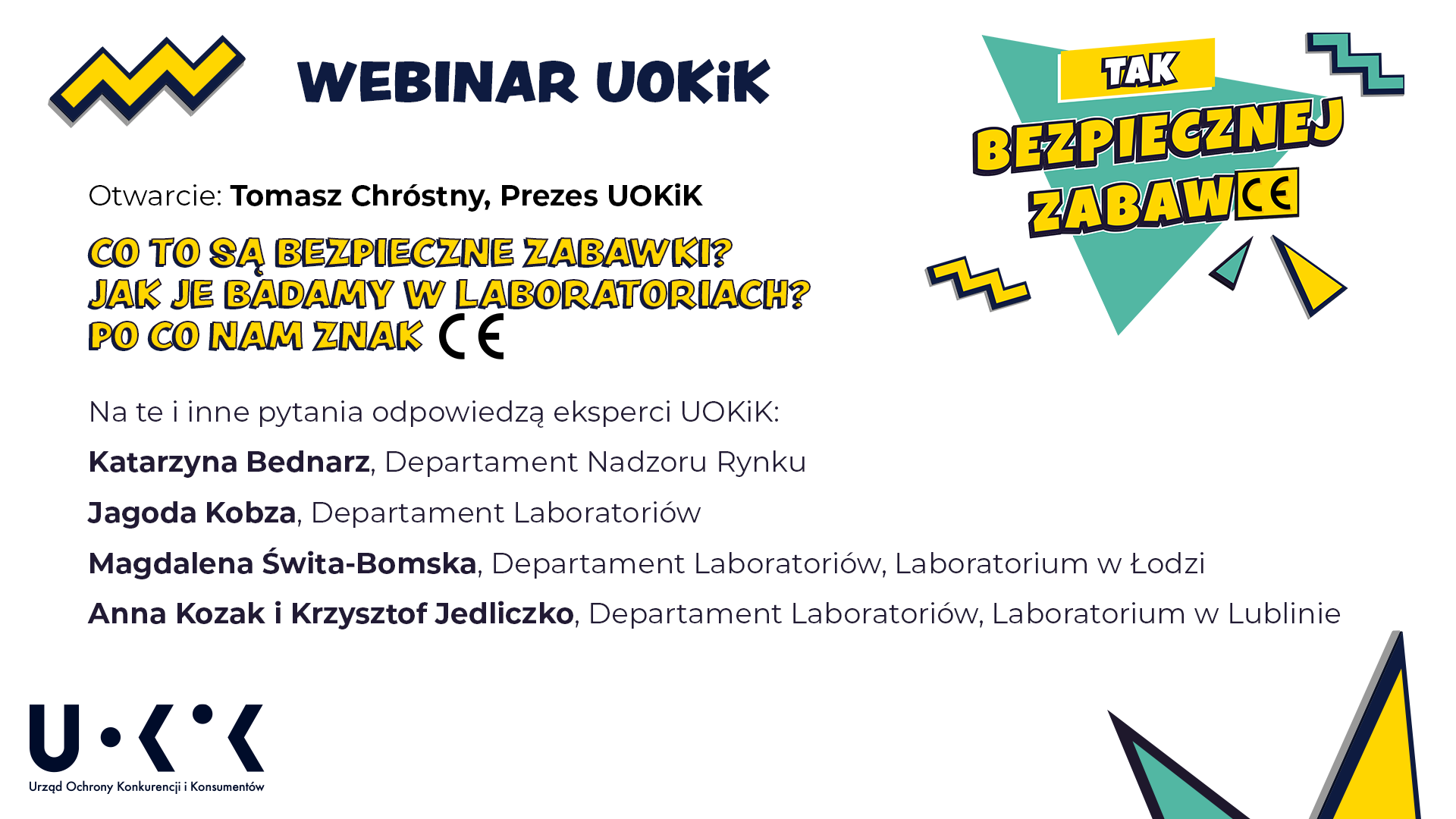 WEBINAR UOKiK

TAK BEZPIECZNEJ ZABAWCE

Otwarcie: Tomasz Chróstny, Prezes UOKiK

CO TO SĄ BEZPIECZNE ZABAWKI?
JAK JE BADAMY W LABORATORIACH?
PO CO NAM ZNAK CE

Na te i inne pytania odpowiedzą eksperci UOKiK:

Katarzyna Bednarz, Departament Nadzoru Rynku

Jagoda Kobza, Departament Laboratoriów

Magdalena Świta-Bomska, Departament Laboratoriów, Laboratorium w Łodzi

Anna Kozak i Krzysztof Jedliczko, Departament Laboratoriów, Laboratorium w Lublinie

UOKiK
Urząd Ochrony Konkurencji i Konsumentów